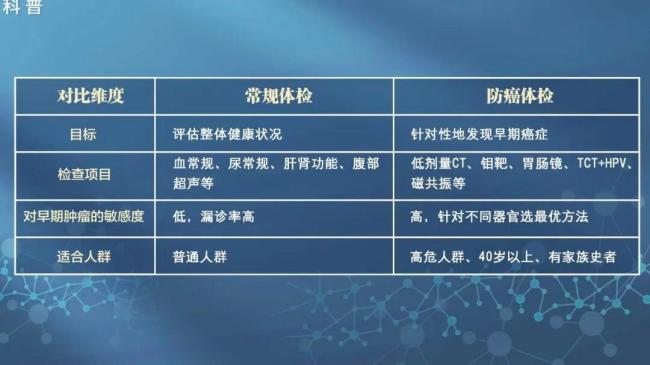 科普

| 对比维度 | 常规体检 | 防癌体检 |
|---|---|---|
| 目标 | 评估整体健康状况 | 针对性地发现早期癌症 |
| 检查项目 | 血常规、尿常规、肝肾功能、腹部超声等 | 低剂量CT、钼靶、胃肠镜、TCT+HPV、磁共振等 |
| 对早期肿瘤的敏感度 | 低，漏诊率高 | 高，针对不同器官选最优方法 |
| 适合人群 | 普通人群 | 高危人群、40岁以上、有家族史者 |